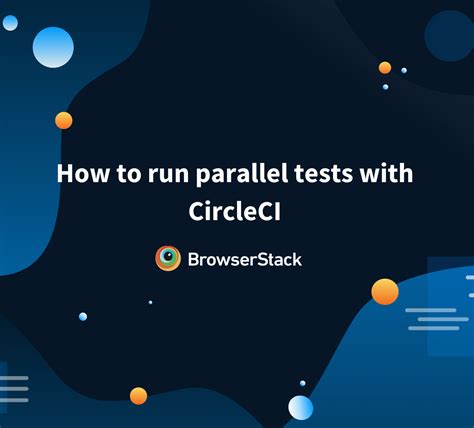 How to run parallel tests with CircleCI

BrowserStack